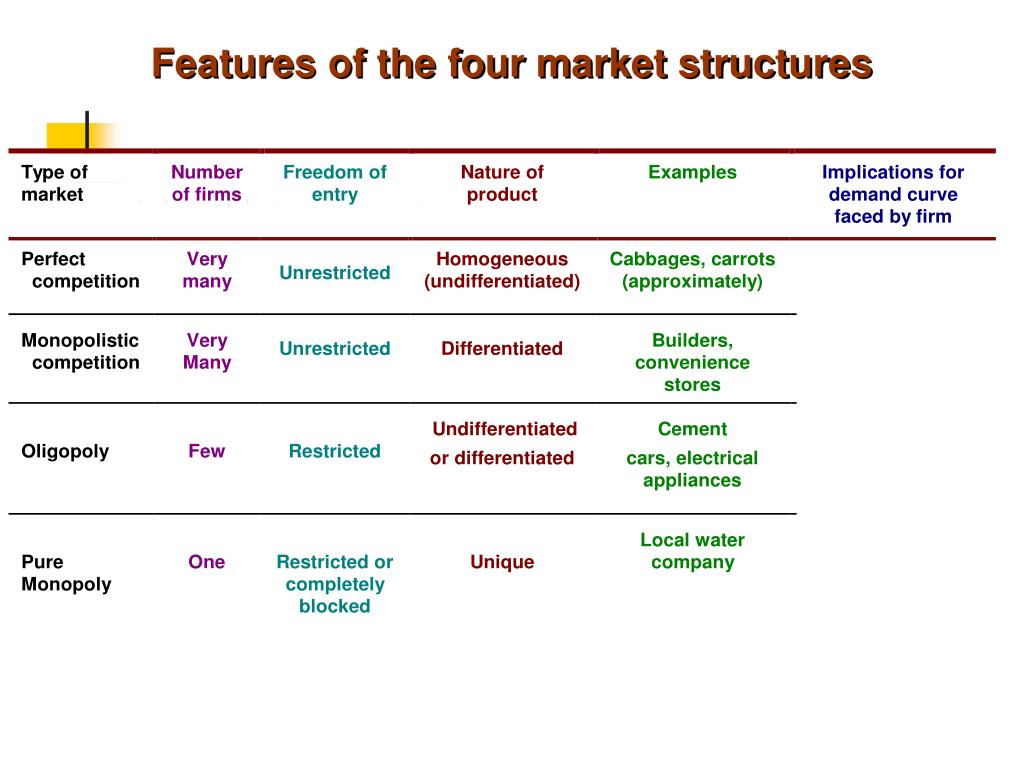 Features of the four market structures

| Type of market | Number of firms | Freedom of entry | Nature of product | Examples | Implications for demand curve faced by firm |
|---|---|---|---|---|---|
| Perfect competition | Very many | Unrestricted | Homogeneous (undifferentiated) | Cabbages, carrots (approximately) | |
| Monopolistic competition | Very Many | Unrestricted | Differentiated | Builders, convenience stores | |
| Oligopoly | Few | Restricted | Undifferentiated or differentiated | Cement cars, electrical appliances | |
| Pure Monopoly | One | Restricted or completely blocked | Unique | Local water company | |